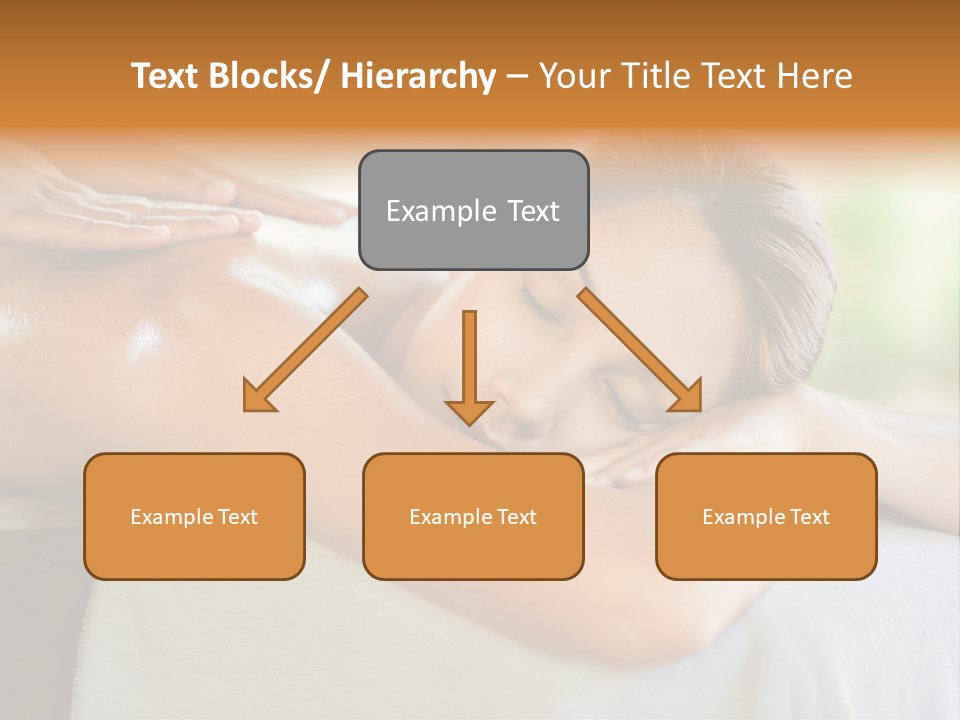 Text Blocks/ Hierarchy – Your Title Text Here

Example Text

Example Text

Example Text

Example Text